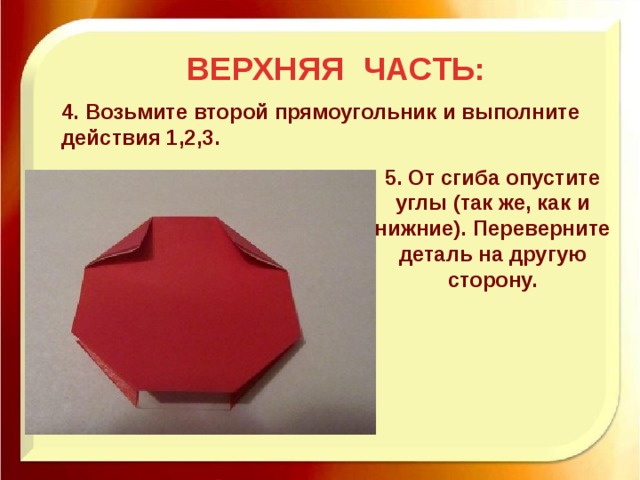 ВЕРХНЯЯ ЧАСТЬ:

4. Возьмите второй прямоугольник и выполните действия 1,2,3.

5. От сгиба опустите углы (так же, как и нижние). Переверните деталь на другую сторону.